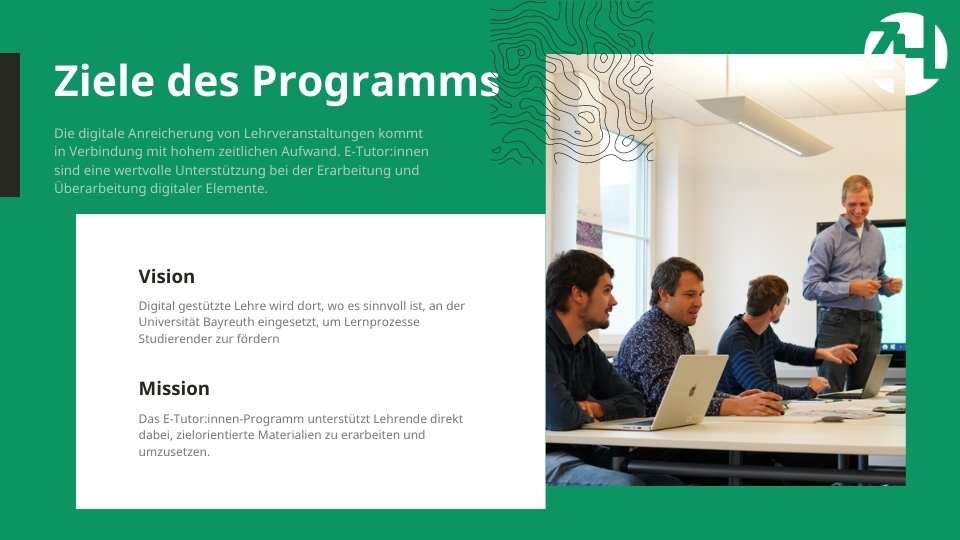 Ziele des Programms

Die digitale Anreicherung von Lehrveranstaltungen kommt in Verbindung mit hohem zeitlichen Aufwand. E-Tutor:innen sind eine wertvolle Unterstützung bei der Erarbeitung und Überarbeitung digitaler Elemente.

Vision

Digital gestützte Lehre wird dort, wo es sinnvoll ist, an der Universität Bayreuth eingesetzt, um Lernprozesse Studierender zur fördern

Mission

Das E-Tutor:innen-Programm unterstützt Lehrende direkt dabei, zielorientierte Materialien zu erarbeiten und umzusetzen.